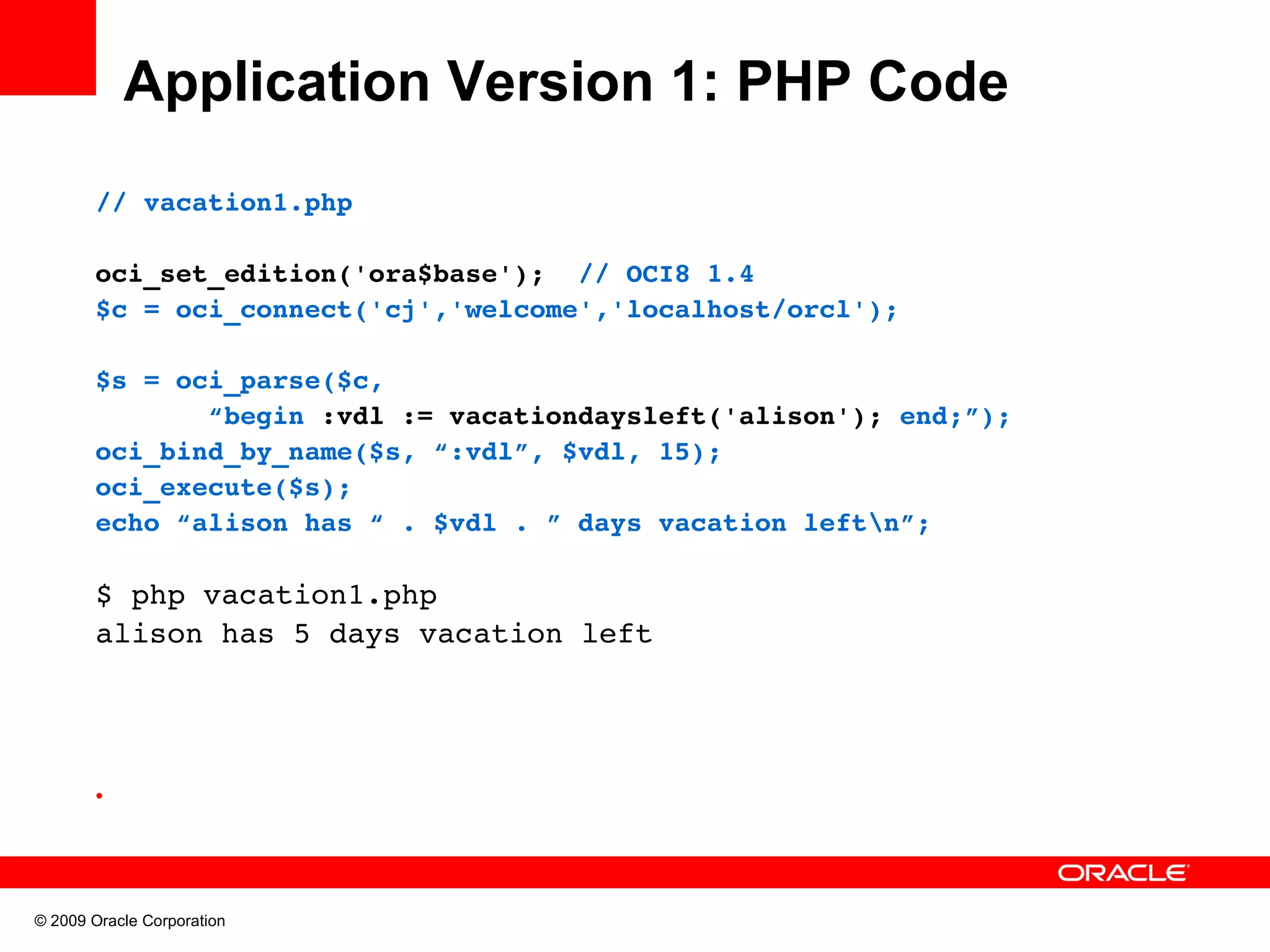 Application Version 1: PHP Code

// vacation1.php

oci_set_edition('ora$base');  // OCI8 1.4
$c = oci_connect('cj','welcome','localhost/orcl');

$s = oci_parse($c,
       “begin :vdl := vacationdaysleft('alison'); end;”);
oci_bind_by_name($s, “:vdl”, $vdl, 15);
oci_execute($s);
echo “alison has “ . $vdl . ” days vacation left\n”;

$ php vacation1.php
alison has 5 days vacation left

ORACLE

© 2009 Oracle Corporation